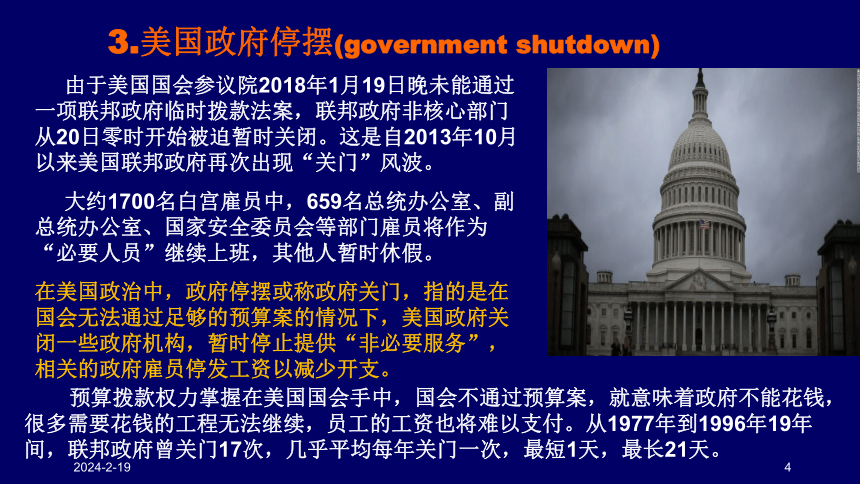 3.美国政府停摆(government shutdown)

由于美国国会参议院2018年1月19日晚未能通过一项联邦政府临时拨款法案，联邦政府非核心部门从20日零时开始被迫暂时关闭。这是自2013年10月以来美国联邦政府再次出现“关门”风波。

大约1700名白宫雇员中，659名总统办公室、副总统办公室、国家安全委员会等部门雇员将作为“必要人员”继续上班，其他人暂时休假。

在美国政治中，政府停摆或称政府关门，指的是在国会无法通过足够的预算案的情况下，美国政府关闭一些政府机构，暂时停止提供“非必要服务”，相关的政府雇员停发工资以减少开支。

预算拨款权力掌握在美国国会手中，国会不通过预算案，就意味着政府不能花钱，很多需要花钱的工程无法继续，员工的工资也将难以支付。从1977年到1996年19年间，联邦政府曾关门17次，几乎平均每年关门一次，最短1天，最长21天。

2024-2-19

4